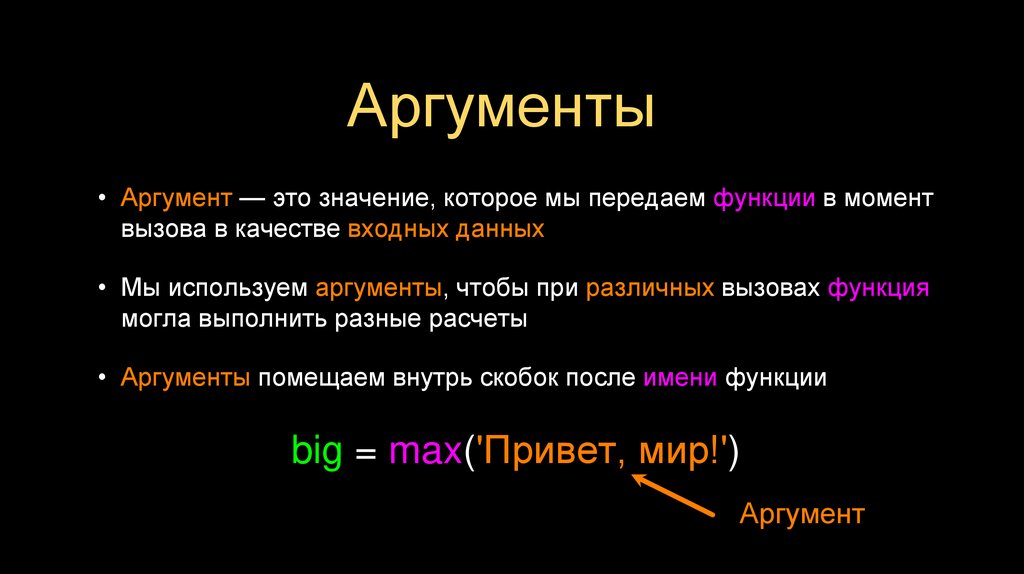 Аргументы

• Аргумент — это значение, которое мы передаем функции в момент вызова в качестве входных данных

• Мы используем аргументы, чтобы при различных вызовах функция могла выполнить разные расчеты

• Аргументы помещаем внутрь скобок после имени функции

big = max('Привет, мир!')

Аргумент